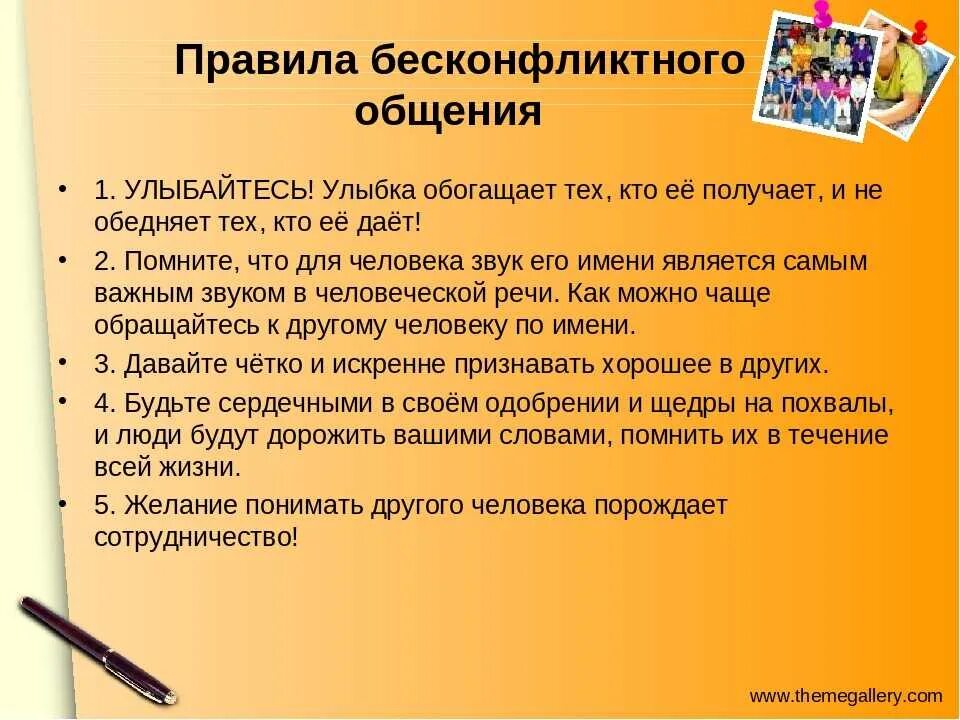 Правила бесконфликтного общения

• 1. УЛЫБАЙТЕСЬ! Улыбка обогащает тех, кто её получает, и не обедняет тех, кто её даёт!
• 2. Помните, что для человека звук его имени является самым важным звуком в человеческой речи. Как можно чаще обращайтесь к другому человеку по имени.
• 3. Давайте чётко и искренне признавать хорошее в других.
• 4. Будьте сердечными в своём одобрении и щедры на похвалы, и люди будут дорожить вашими словами, помнить их в течение всей жизни.
• 5. Желание понимать другого человека порождает сотрудничество!

www.themegallery.com